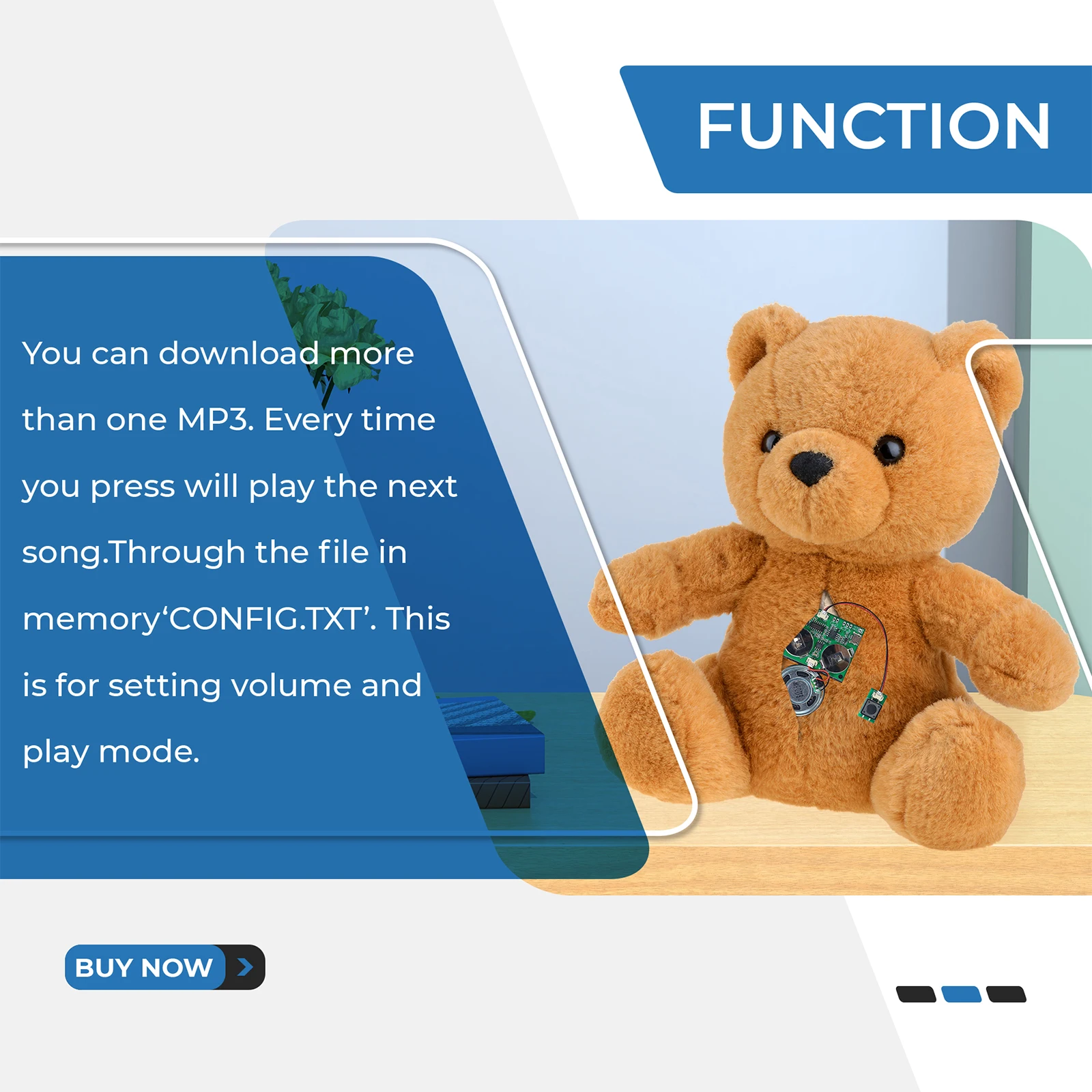 FUNCTION

You can download more than one MP3. Every time you press will play the next song.Through the file in memory‘CONFIG.TXT’. This is for setting volume and play mode.

BUY NOW